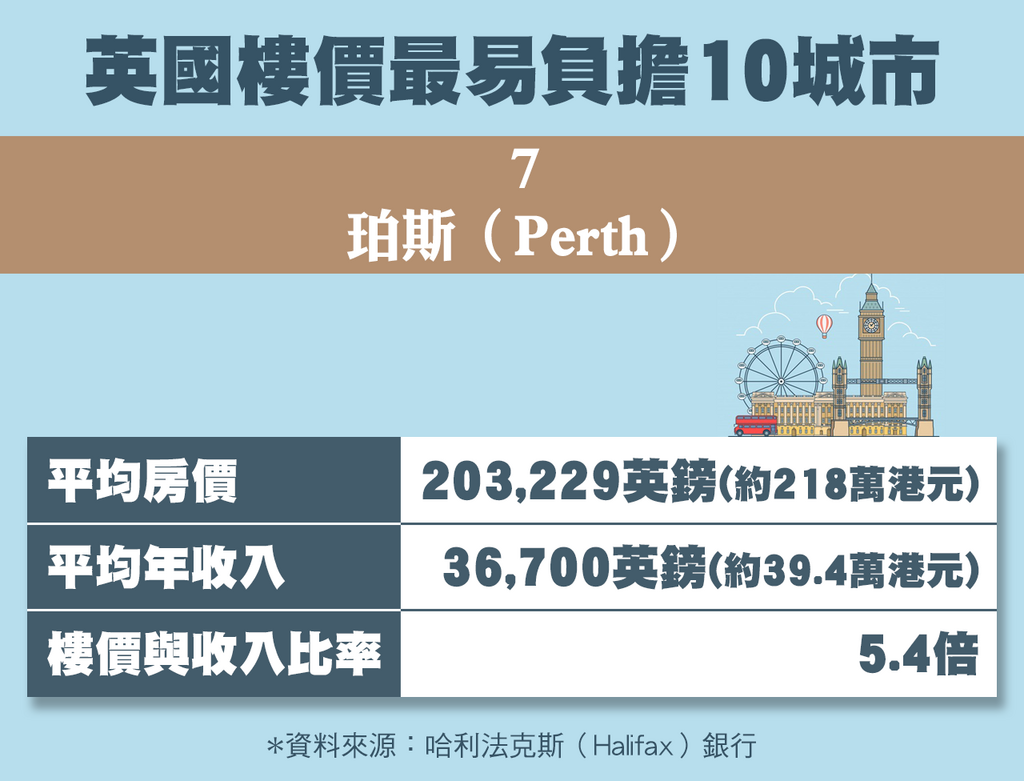 英國樓價最易負擔10城市

7
珀斯（Perth）

| 平均房價 | 203,229英鎊(約218萬港元) |
|---|---|
| 平均年收入 | 36,700英鎊(約39.4萬港元) |
| 樓價與收入比率 | 5.4倍 |

*資料來源：哈利法克斯（Halifax）銀行